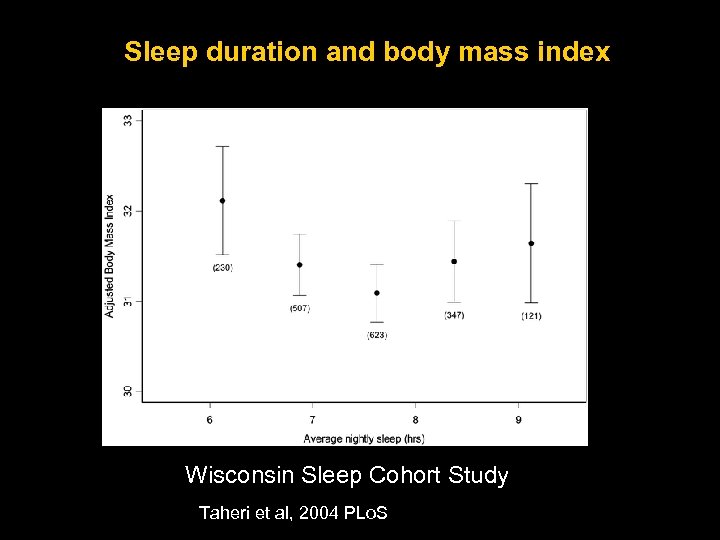 Sleep duration and body mass index

Adjusted Body Mass Index

33

32

31

30

(230)

(507)

(623)

(347)

(121)

6

7

8

9

Average nightly sleep (hrs)

Wisconsin Sleep Cohort Study

Taheri et al, 2004 PLoS